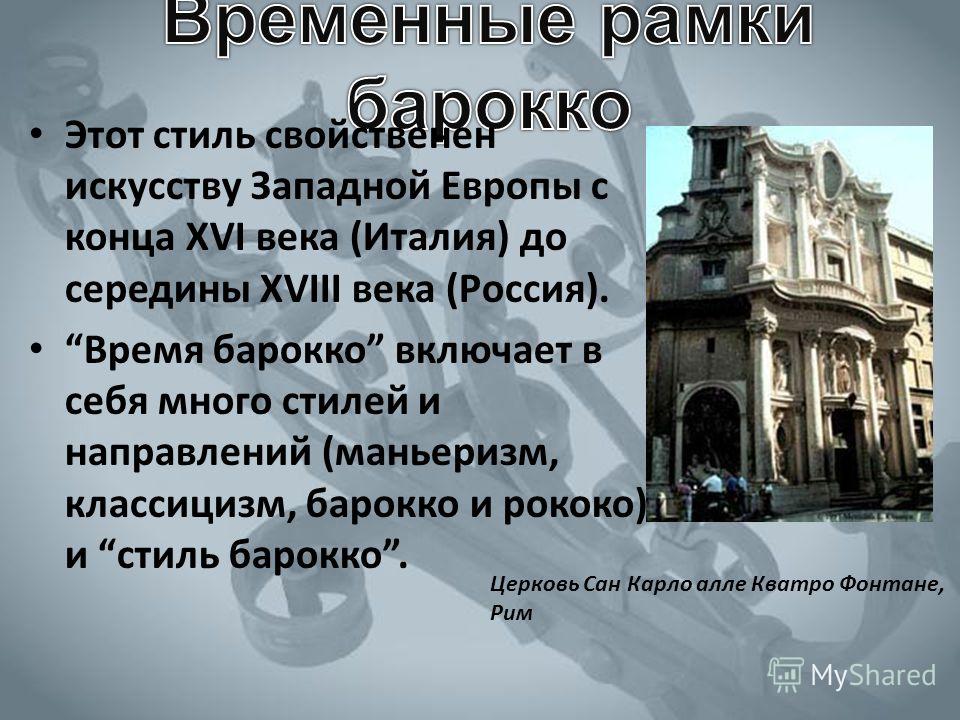 Временные рамки барокко

• Этот стиль свойственен искусству Западной Европы с конца XVI века (Италия) до середины XVIII века (Россия).

• “Время барокко” включает в себя много стилей и направлений (маньеризм, классицизм, барокко и рококо) и “стиль барокко”.

Церковь Сан Карло алле Кватро Фонтане, Рим

MyShared